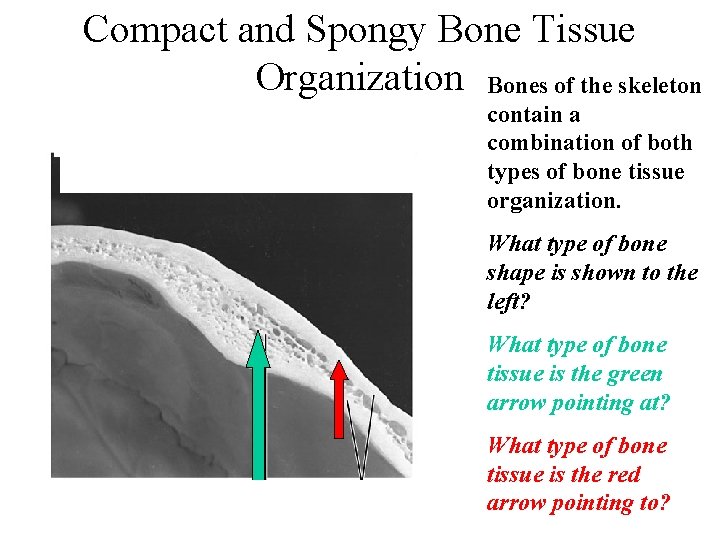 Compact and Spongy Bone Tissue Organization

Bones of the skeleton contain a combination of both types of bone tissue organization.

What type of bone shape is shown to the left?

What type of bone tissue is the green arrow pointing at?

What type of bone tissue is the red arrow pointing to?